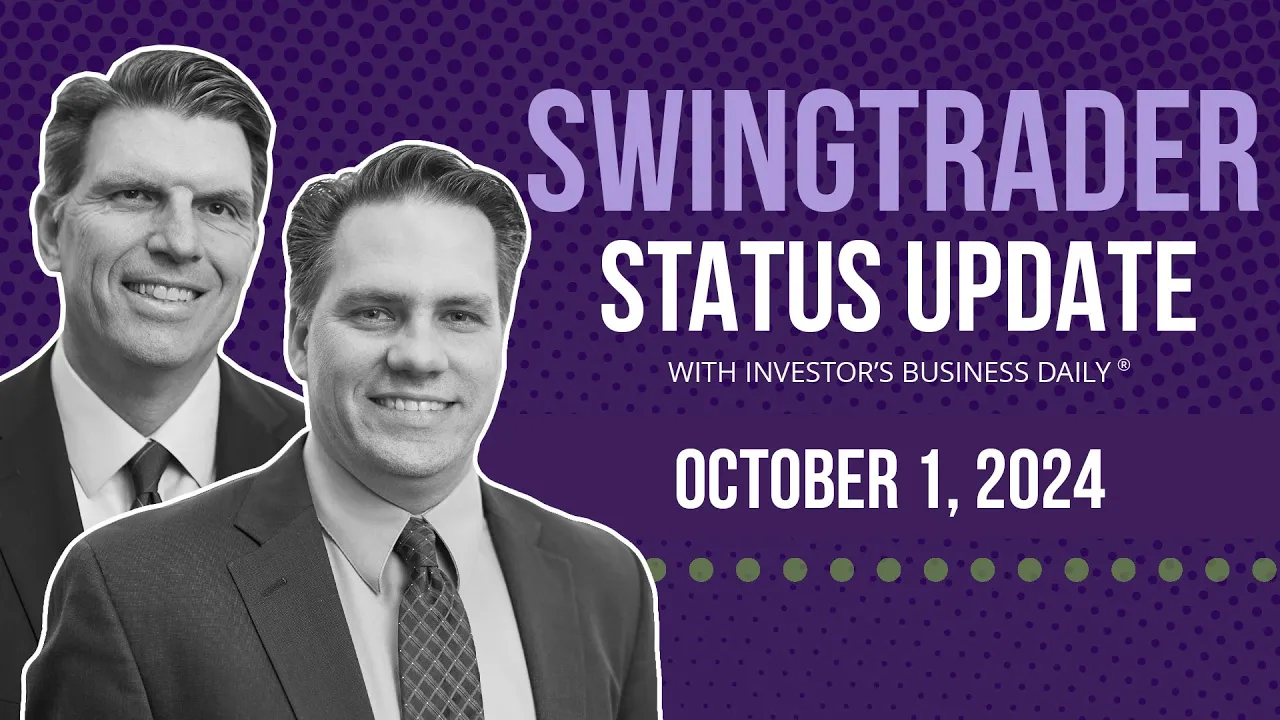 SWINGTRADER
STATUS UPDATE
WITH INVESTOR'S BUSINESS DAILY ®

OCTOBER 1, 2024